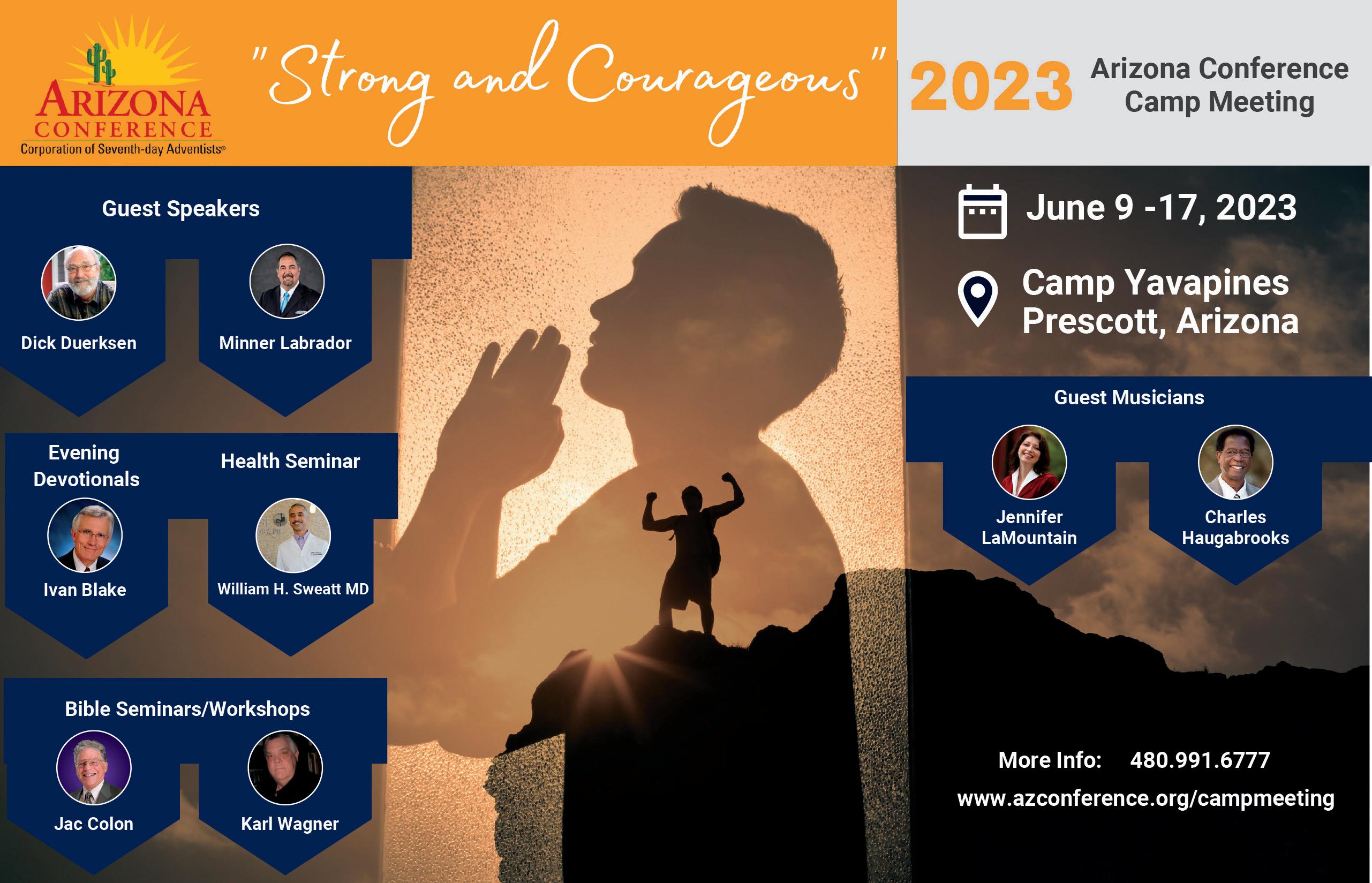 ARIZONA CONFERENCE
Corporation of Seventh-day Adventists®

"Strong and Courageous"

2023 Arizona Conference Camp Meeting

Guest Speakers

Dick Duerksen

Minner Labrador

Evening Devotionals

Ivan Blake

Health Seminar

William H. Sweatt MD

Bible Seminars/Workshops

Jac Colon

Karl Wagner

June 9 -17, 2023

Camp Yavapines
Prescott, Arizona

Guest Musicians

Jennifer LaMountain

Charles Haugabrooks

More Info: 480.991.6777
www.azconference.org/campmeeting